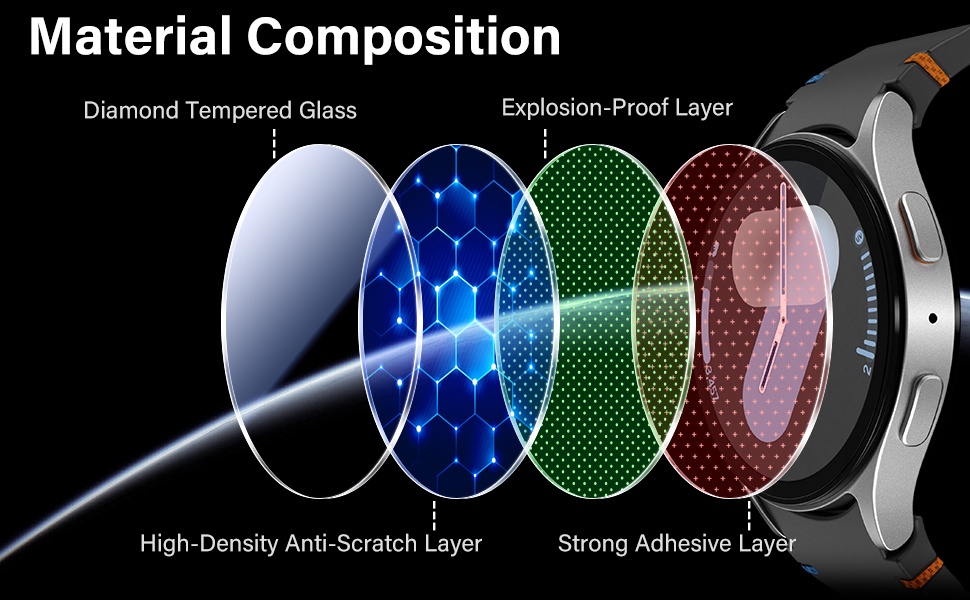 Material Composition

Diamond Tempered Glass

Explosion-Proof Layer

High-Density Anti-Scratch Layer

Strong Adhesive Layer